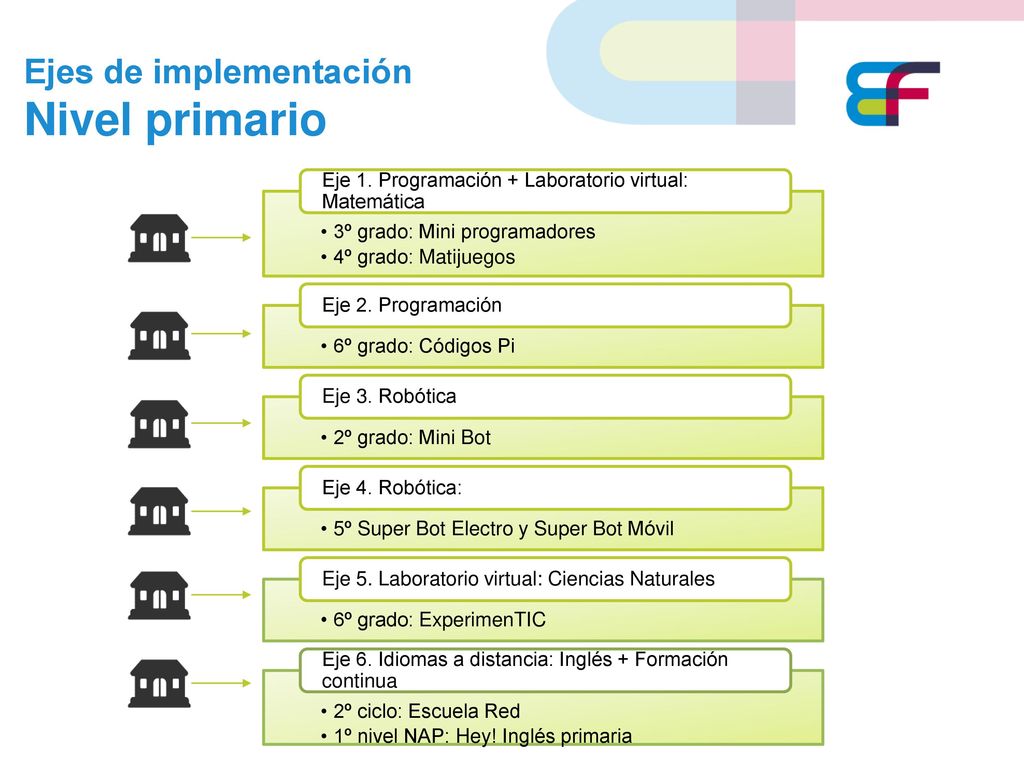 Ejes de implementación
Nivel primario

Eje 1. Programación + Laboratorio virtual: Matemática

• 3º grado: Mini programadores
• 4º grado: Matijuegos

Eje 2. Programación

• 6º grado: Códigos Pi

Eje 3. Robótica

• 2º grado: Mini Bot

Eje 4. Robótica:

• 5º Super Bot Electro y Super Bot Móvil

Eje 5. Laboratorio virtual: Ciencias Naturales

• 6º grado: ExperimenTIC

Eje 6. Idiomas a distancia: Inglés + Formación continua

• 2º ciclo: Escuela Red
• 1º nivel NAP: Hey! Inglés primaria